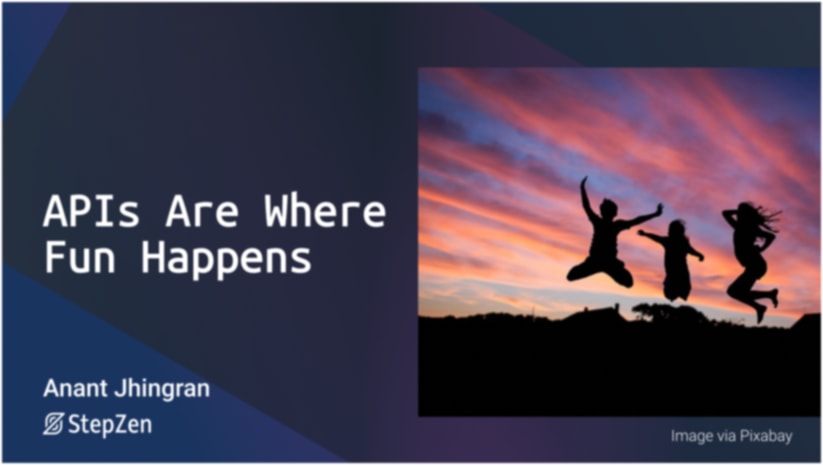 APIs Are Where Fun Happens

Anant Jhingran

StepZen

Image via Pixabay